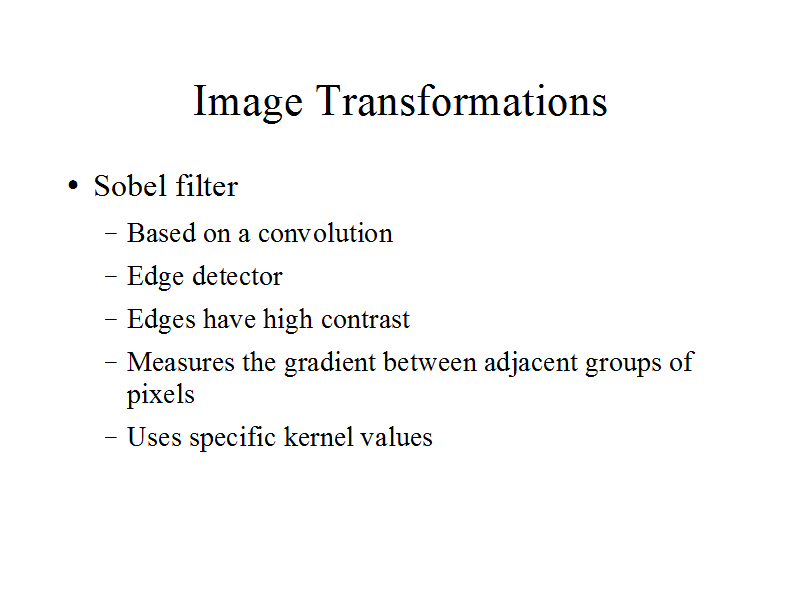 Image Transformations

• Sobel filter

– Based on a convolution

– Edge detector

– Edges have high contrast

– Measures the gradient between adjacent groups of pixels

– Uses specific kernel values